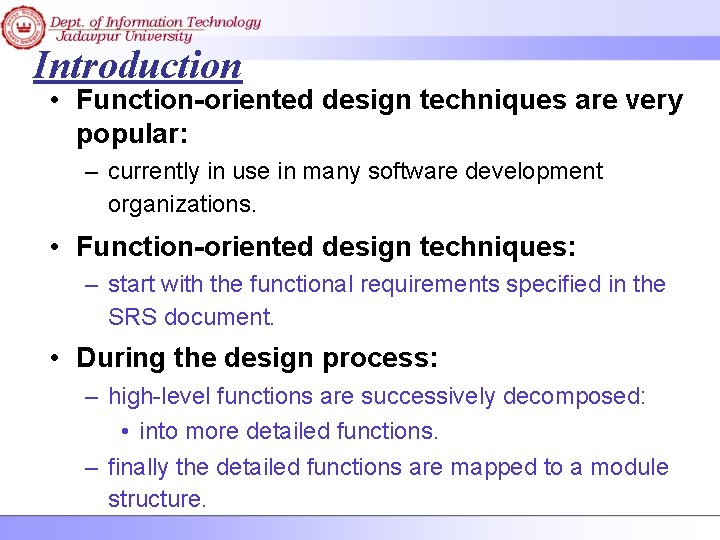 Dept. of Information Technology
Jadavpur University

Introduction

• Function-oriented design techniques are very popular:
– currently in use in many software development organizations.

• Function-oriented design techniques:
– start with the functional requirements specified in the SRS document.

• During the design process:
– high-level functions are successively decomposed:
• into more detailed functions.
– finally the detailed functions are mapped to a module structure.